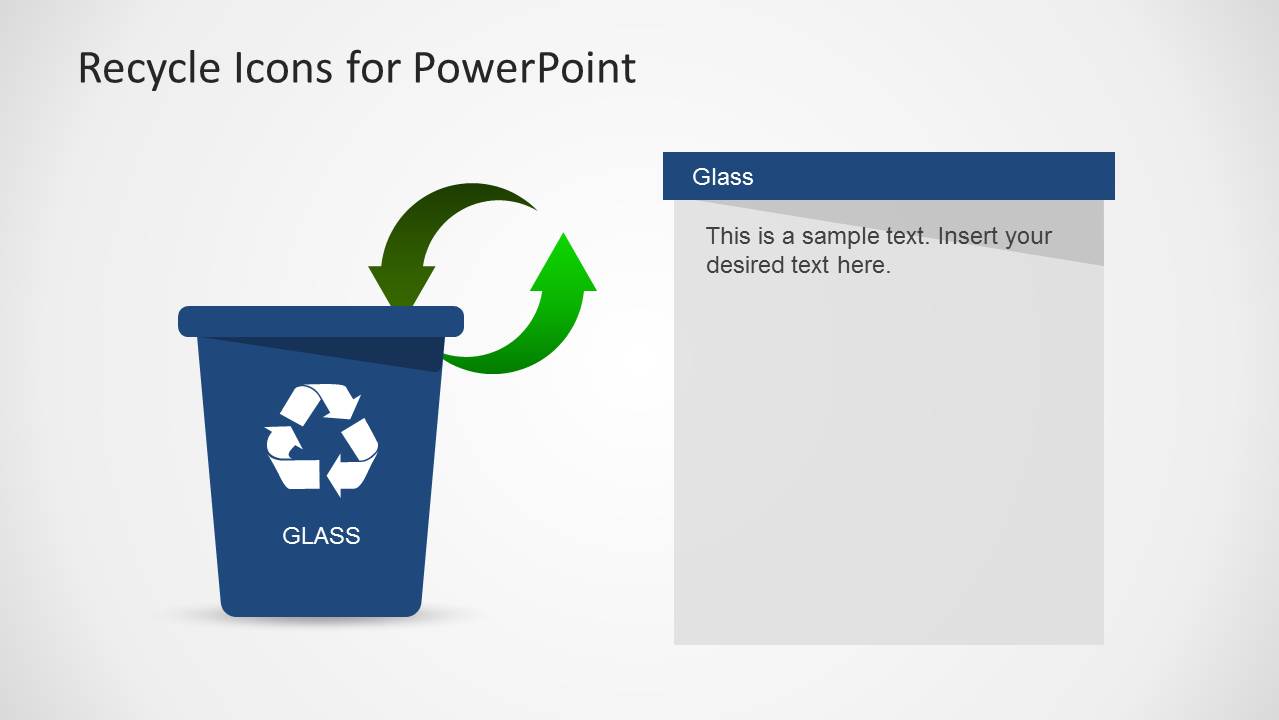 Recycle Icons for PowerPoint

GLASS

Glass

This is a sample text. Insert your desired text here.